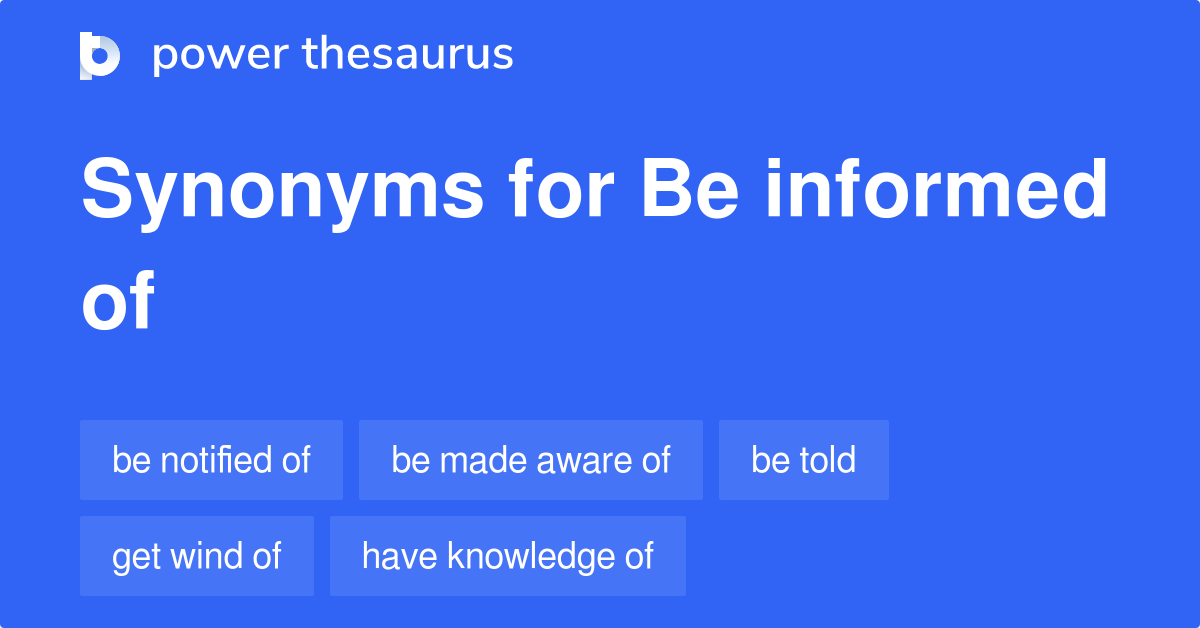 power thesaurus

Synonyms for Be informed of

be notified of
be made aware of
be told
get wind of
have knowledge of